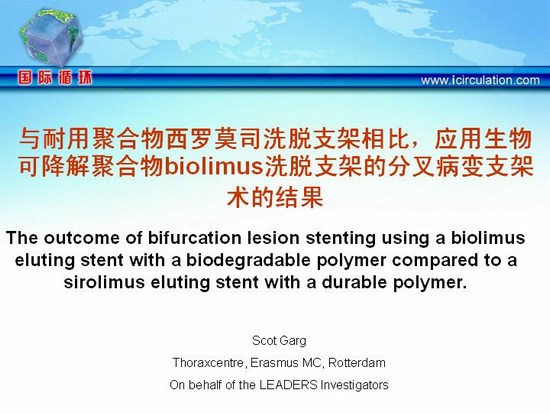 国际循环

www.icirculation.com

与耐用聚合物西罗莫司洗脱支架相比，应用生物可降解聚合物biolimus洗脱支架的分叉病变支架术的结果

The outcome of bifurcation lesion stenting using a biolimus eluting stent with a biodegradable polymer compared to a sirolimus eluting stent with a durable polymer.

Scot Garg

Thoraxcentre, Erasmus MC, Rotterdam

On behalf of the LEADERS Investigators